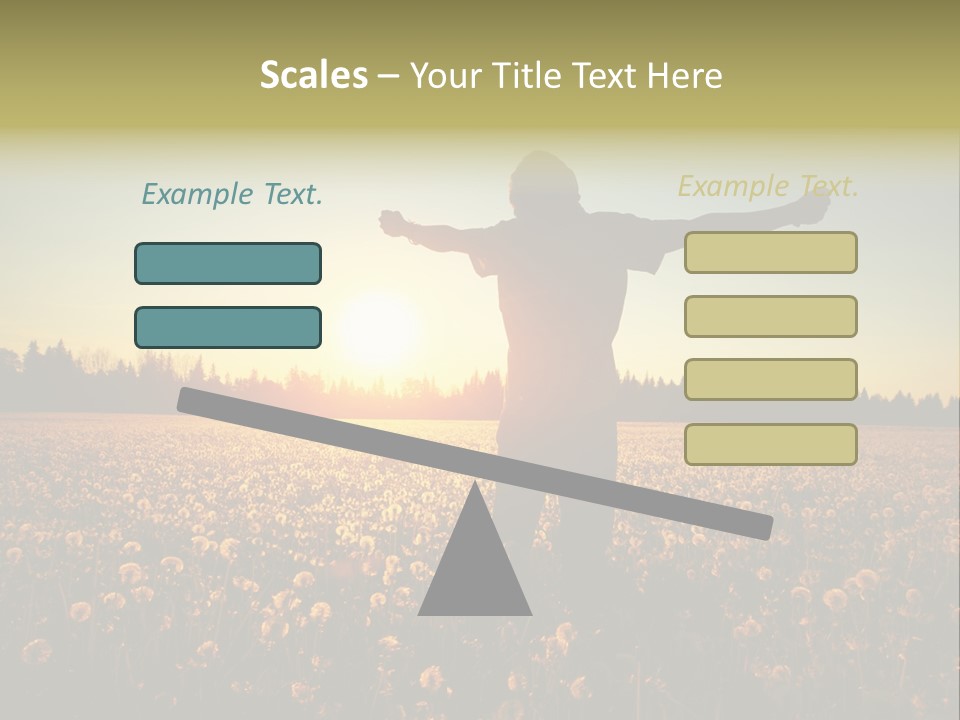 Scales – Your Title Text Here

Example Text.

Example Text.